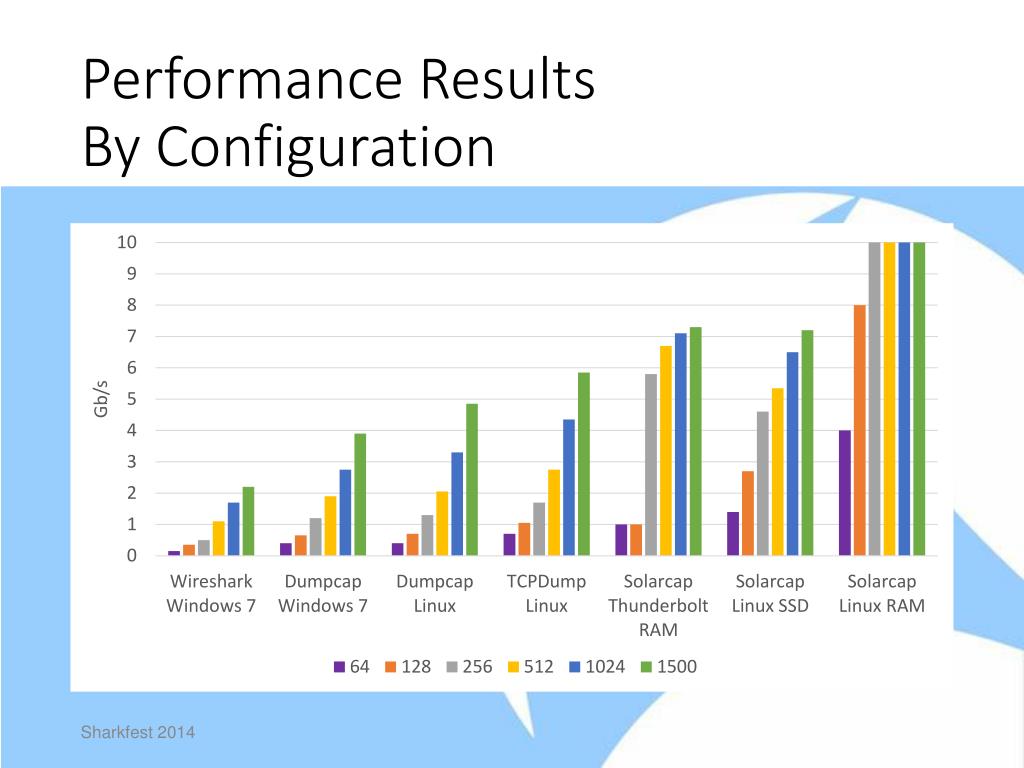 Performance Results
By Configuration

10
9
8
7
6
5
4
3
2
1
0

Gb/s

Wireshark Windows 7
Dumpcap Windows 7
Dumpcap Linux
TCPDump Linux
Solarcap Thunderbolt RAM
Solarcap Linux SSD
Solarcap Linux RAM

64 128 256 512 1024 1500

Sharkfest 2014